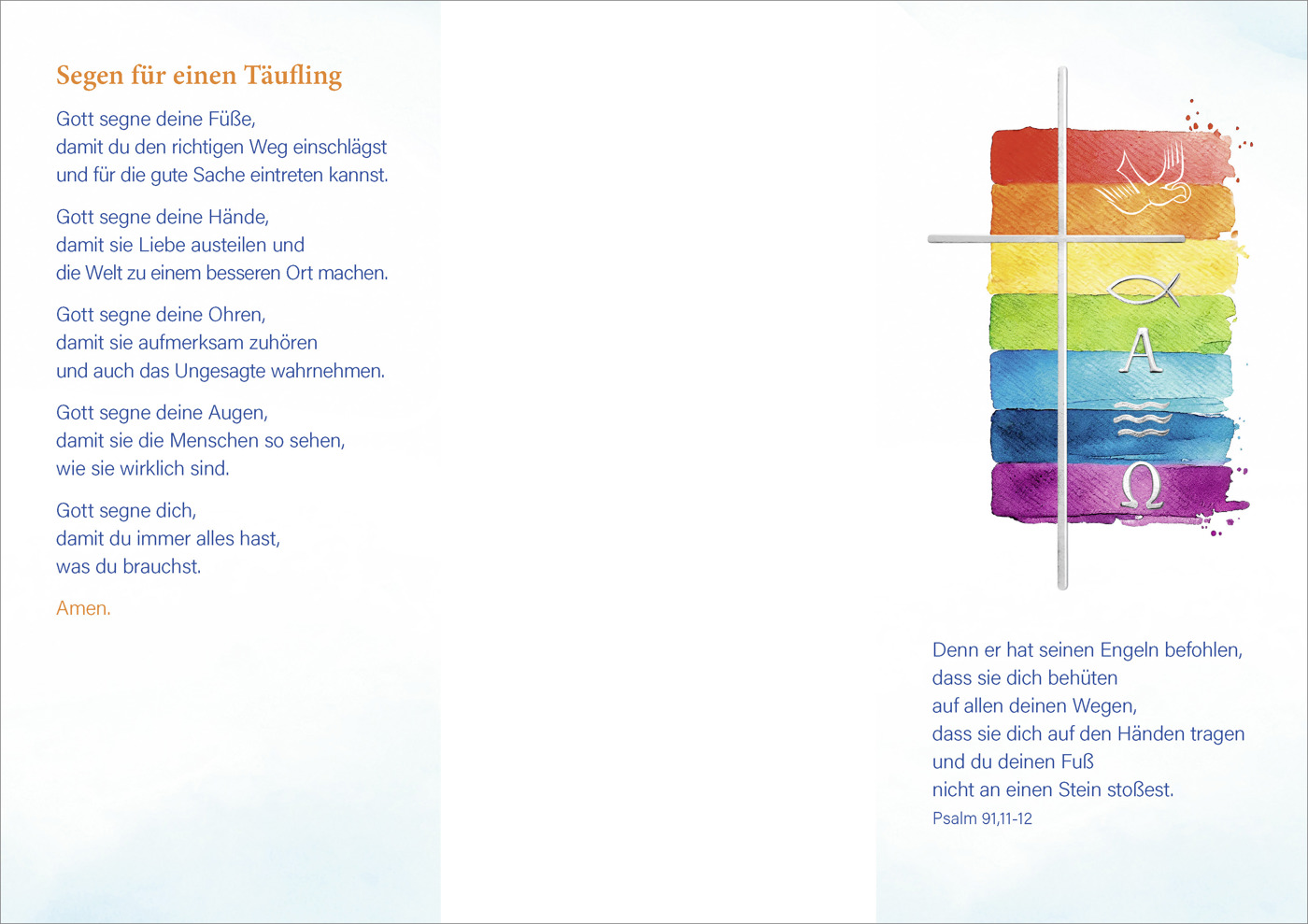 Segen für einen Täufling

Gott segne deine Füße,
damit du den richtigen Weg einschlägst
und für die gute Sache eintreten kannst.

Gott segne deine Hände,
damit sie Liebe austeilen und
die Welt zu einem besseren Ort machen.

Gott segne deine Ohren,
damit sie aufmerksam zuhören
und auch das Ungesagte wahrnehmen.

Gott segne deine Augen,
damit sie die Menschen so sehen,
wie sie wirklich sind.

Gott segne dich,
damit du immer alles hast,
was du brauchst.

Amen.

A

Ω

Denn er hat seinen Engeln befohlen,
dass sie dich behüten
auf allen deinen Wegen,
dass sie dich auf den Händen tragen
und du deinen Fuß
nicht an einen Stein stoßest.
Psalm 91,11-12